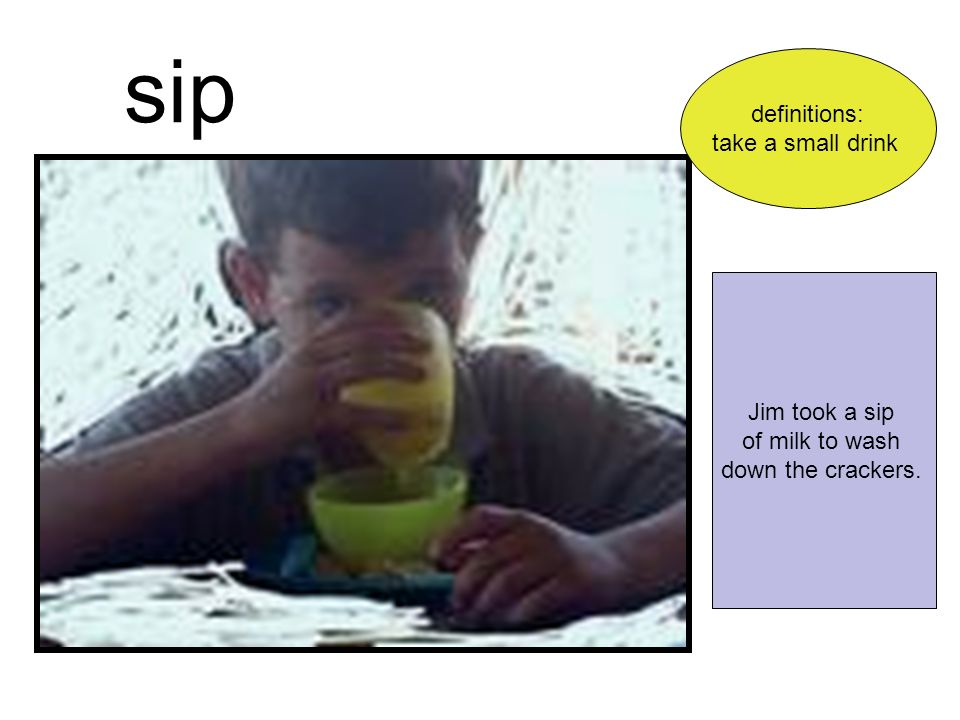 sip

definitions:
take a small drink

Jim took a sip of milk to wash down the crackers.